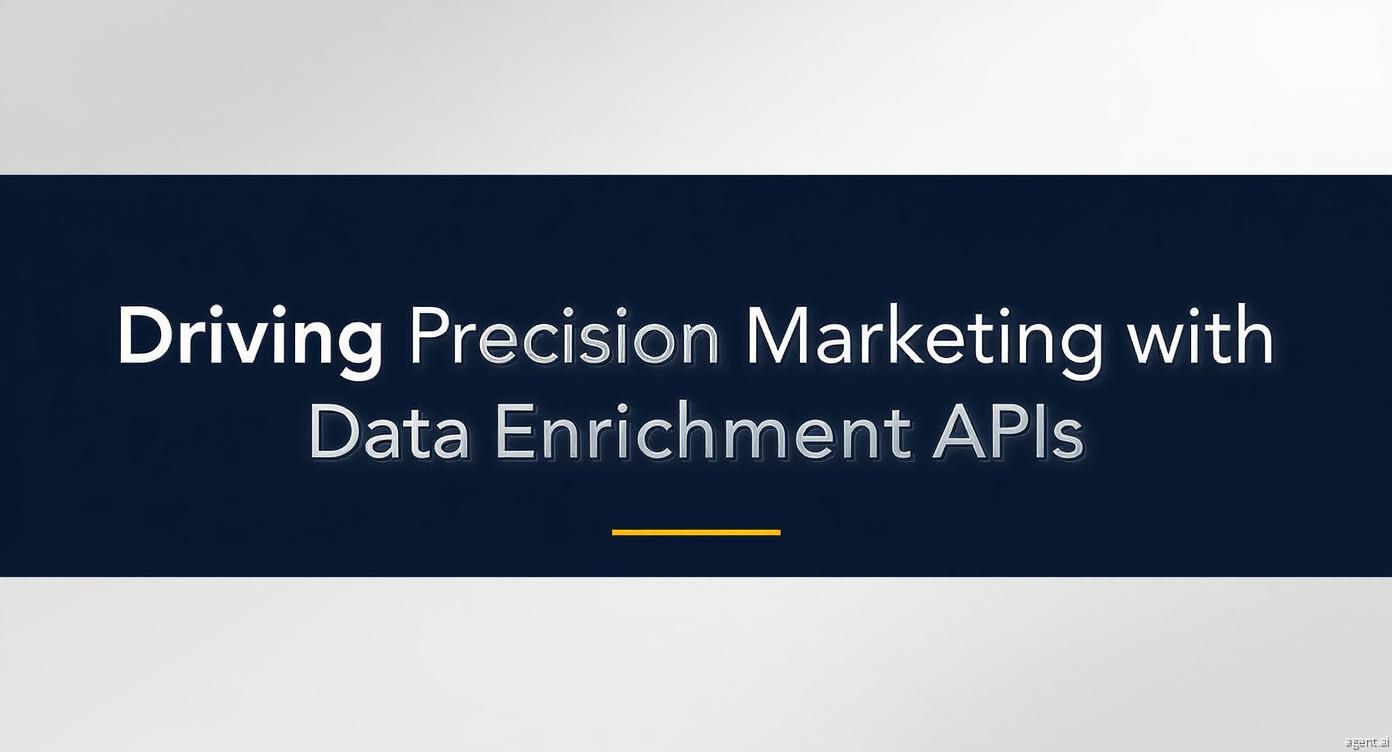 Driving Precision Marketing with Data Enrichment APIs

agent.ai